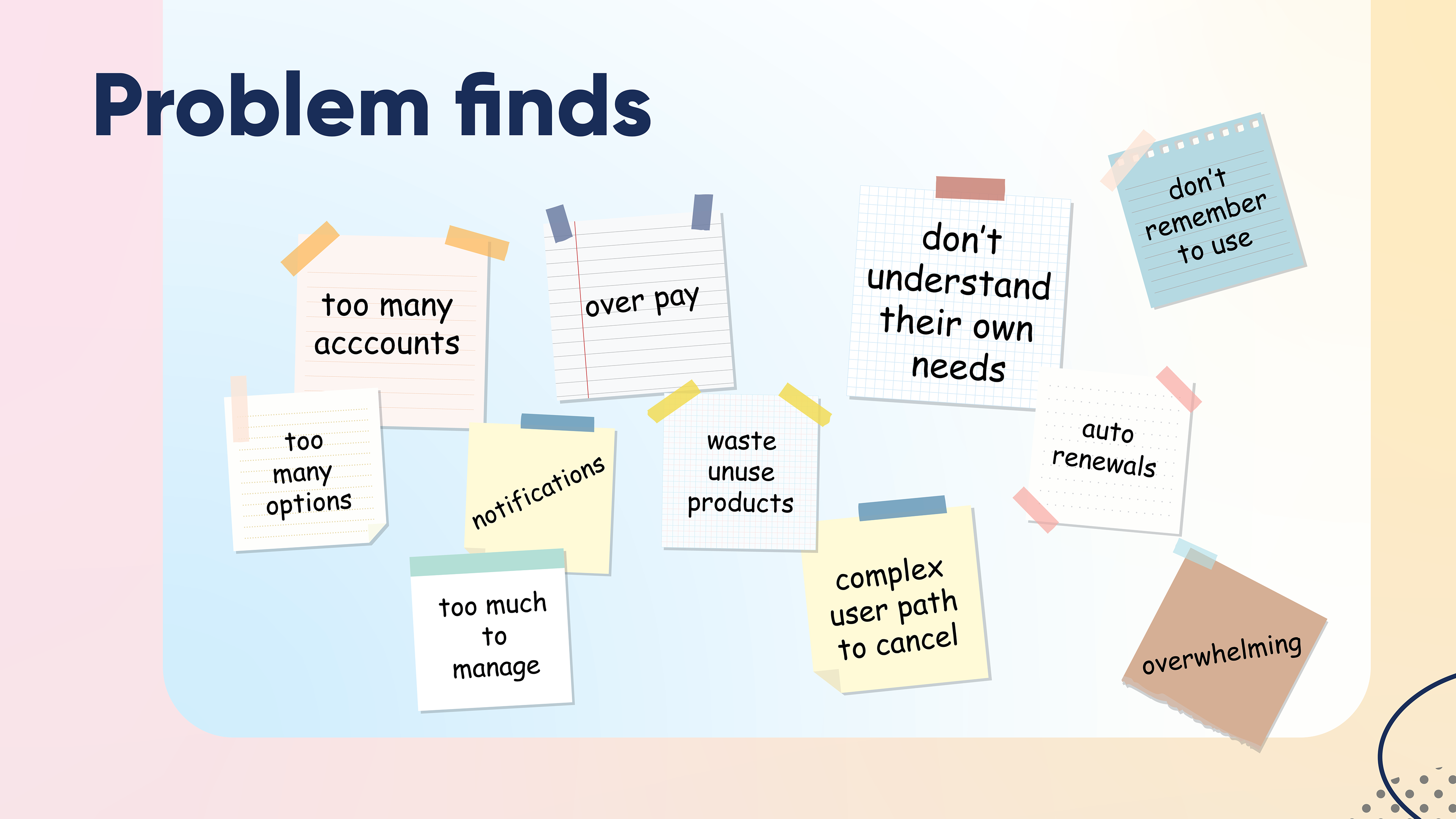 Problem finds

too many acccounts

over pay

don't understand their own needs

don't remember to use

too many options

notifications

waste unuse products

auto renewals

too much to manage

complex user path to cancel

overwhelming